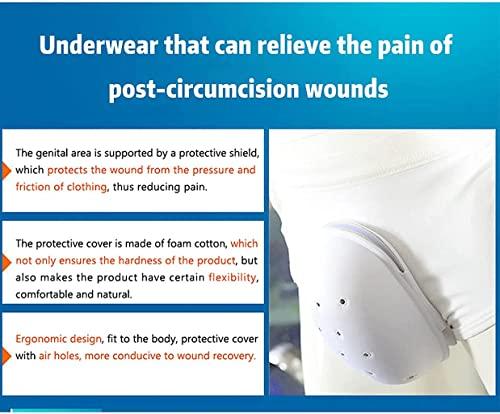 Underwear that can relieve the pain of post-circumcision wounds

The genital area is supported by a protective shield, which protects the wound from the pressure and friction of clothing, thus reducing pain.

The protective cover is made of foam cotton, which not only ensures the hardness of the product, but also makes the product have certain flexibility, comfortable and natural.

Ergonomic design, fit to the body, protective cover with air holes, more conducive to wound recovery.